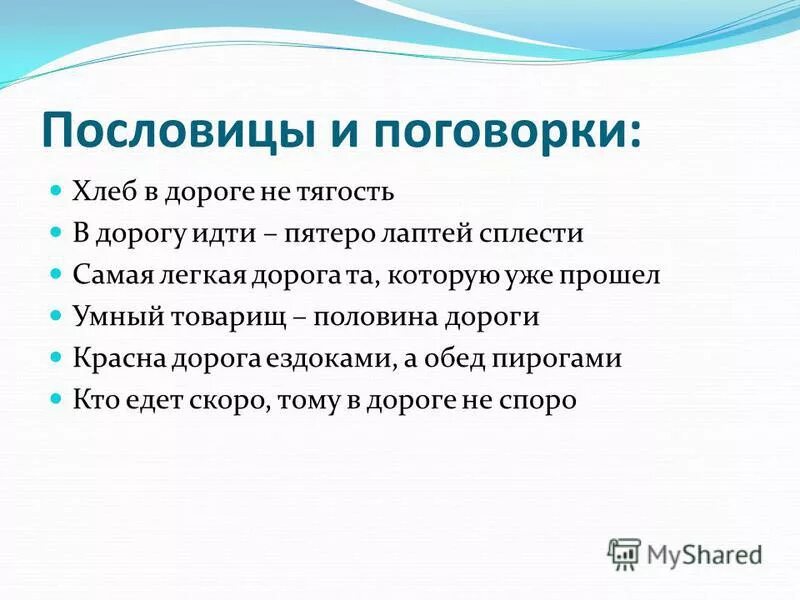 Пословицы и поговорки:

- Хлеб в дороге не тягость
- В дорогу идти – пятеро лаптей сплести
- Самая легкая дорога та, которую уже прошел
- Умный товарищ – половина дороги
- Красна дорога ездоками, а обед пирогами
- Кто едет скоро, тому в дороге не споро

MyShared